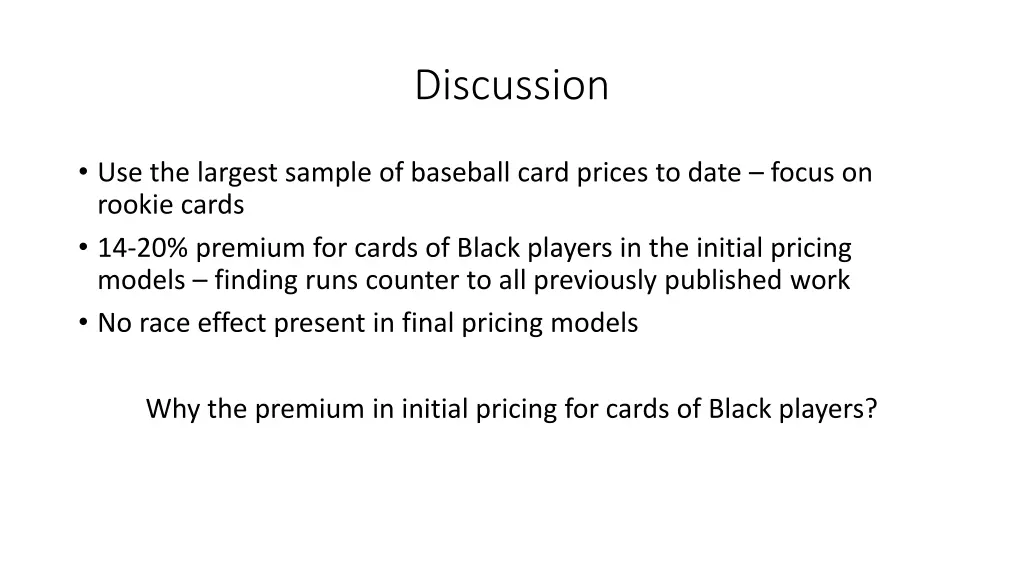 Discussion

• Use the largest sample of baseball card prices to date – focus on rookie cards
• 14-20% premium for cards of Black players in the initial pricing models – finding runs counter to all previously published work
• No race effect present in final pricing models

Why the premium in initial pricing for cards of Black players?